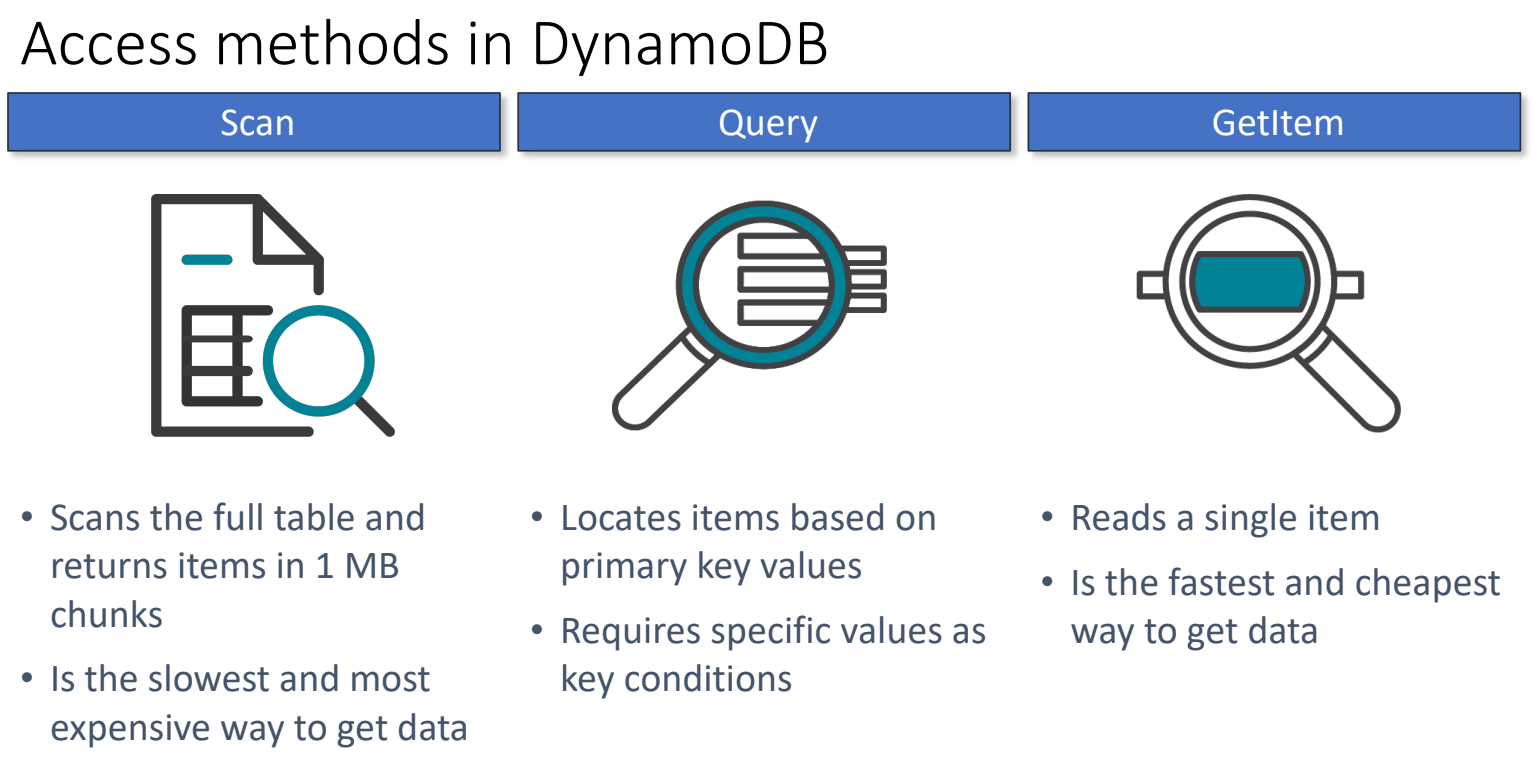 Access methods in DynamoDB

Scan

• Scans the full table and returns items in 1 MB chunks
• Is the slowest and most expensive way to get data

Query

• Locates items based on primary key values
• Requires specific values as key conditions

GetItem

• Reads a single item
• Is the fastest and cheapest way to get data